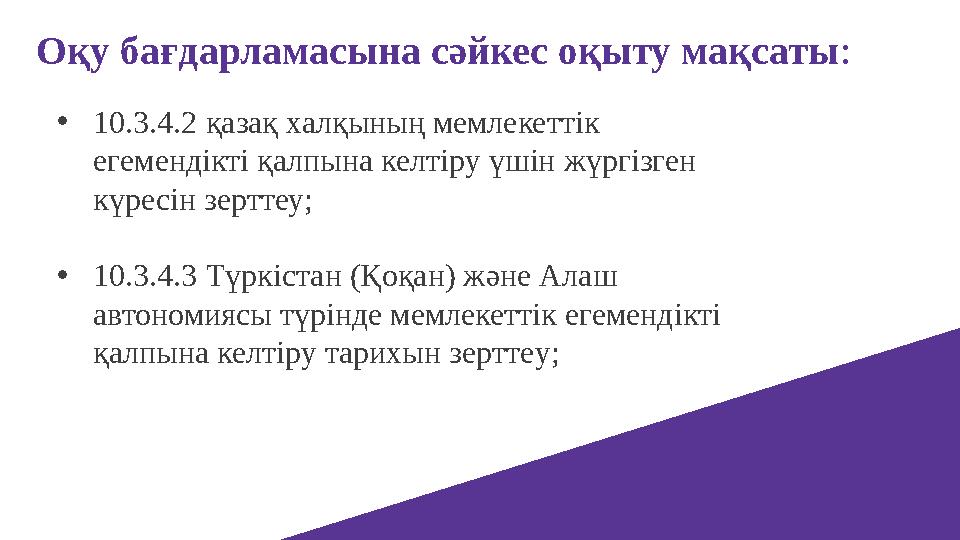 Оқу бағдарламасына сәйкес оқыту мақсаты:

• 10.3.4.2 қазақ халқының мемлекеттік егемендікті қалпына келтіру үшін жүргізген күресін зерттеу;

• 10.3.4.3 Түркістан (Қоқан) және Алаш автономиясы түрінде мемлекеттік егемендікті қалпына келтіру тарихын зерттеу;